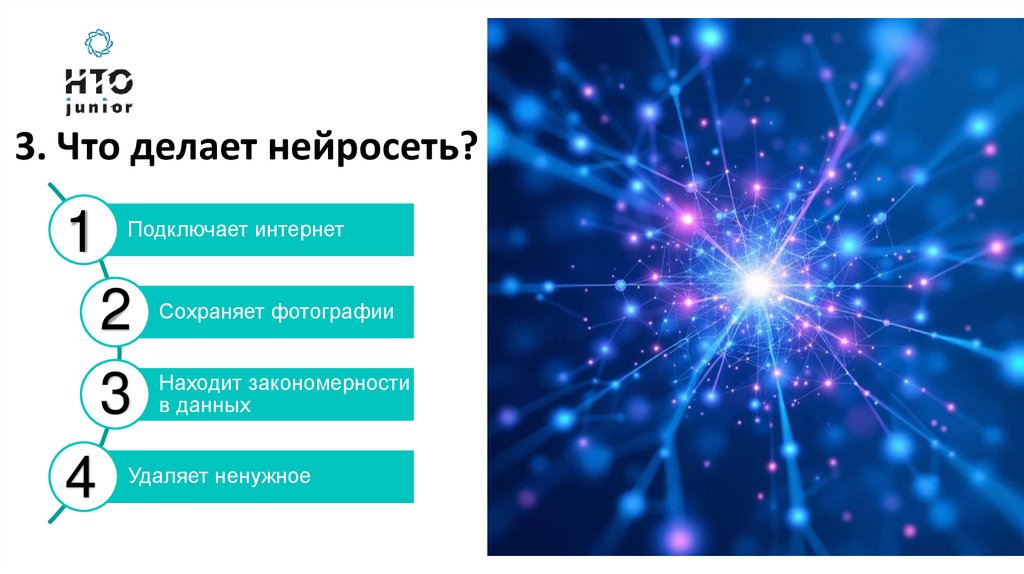 НТО
junior

3. Что делает нейросеть?

1 Подключает интернет

2 Сохраняет фотографии

3 Находит закономерности в данных

4 Удаляет ненужное